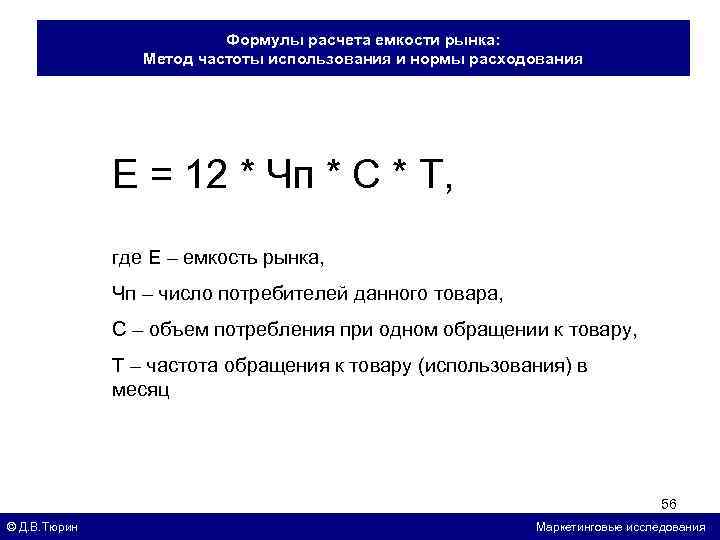 Формулы расчета емкости рынка:
Метод частоты использования и нормы расходования

Е = 12 * Чп * С * Т,

где Е – емкость рынка,

Чп – число потребителей данного товара,

С – объем потребления при одном обращении к товару,

Т – частота обращения к товару (использования) в месяц

56

© Д.В.Тюрин

Маркетинговые исследования